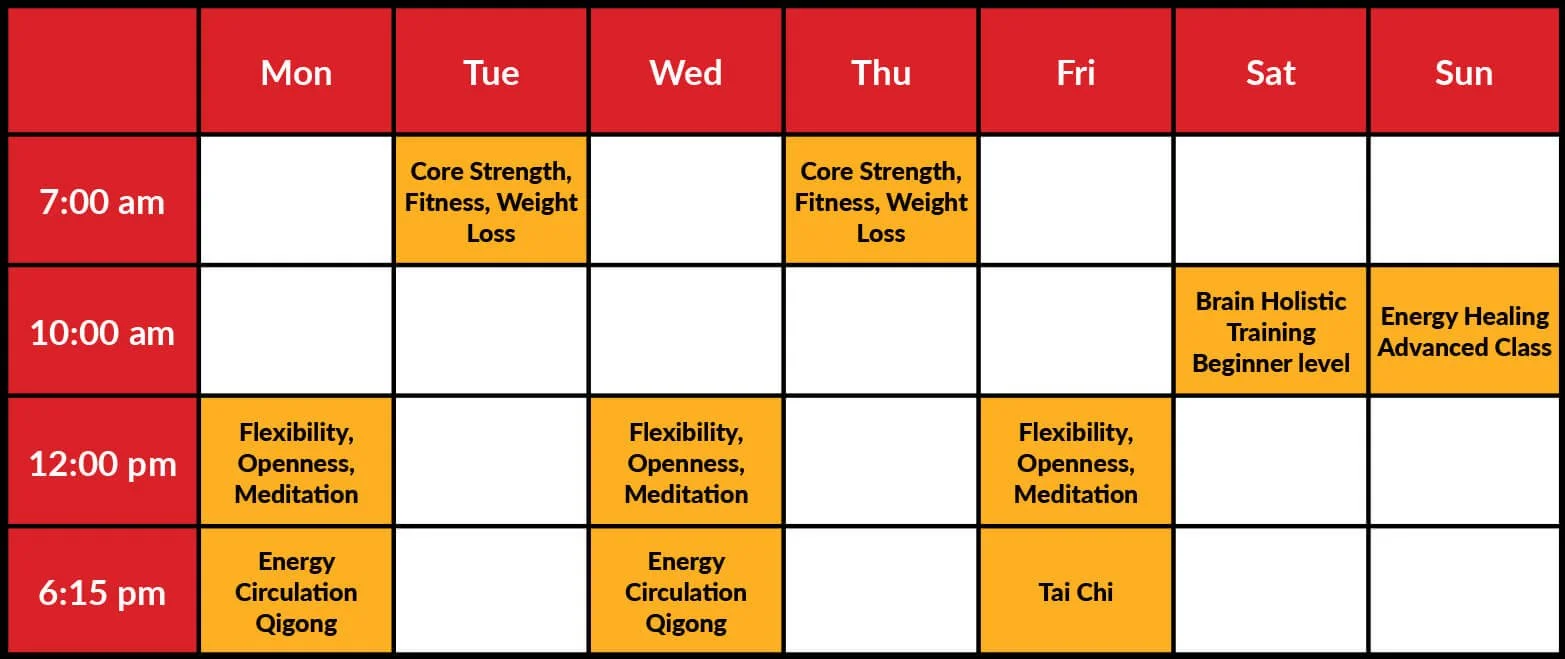 |  | Mon | Tue | Wed | Thu | Fri | Sat | Sun |
|---|---|---|---|---|---|---|---|
| 7:00 am |  | Core Strength, Fitness, Weight Loss |  | Core Strength, Fitness, Weight Loss |  |  |  |
| 10:00 am |  |  |  |  |  | Brain Holistic Training Beginner level | Energy Healing Advanced Class |
| 12:00 pm | Flexibility, Openness, Meditation |  | Flexibility, Openness, Meditation |  | Flexibility, Openness, Meditation |  |  |
| 6:15 pm | Energy Circulation Qigong |  | Energy Circulation Qigong |  | Tai Chi |  |  |